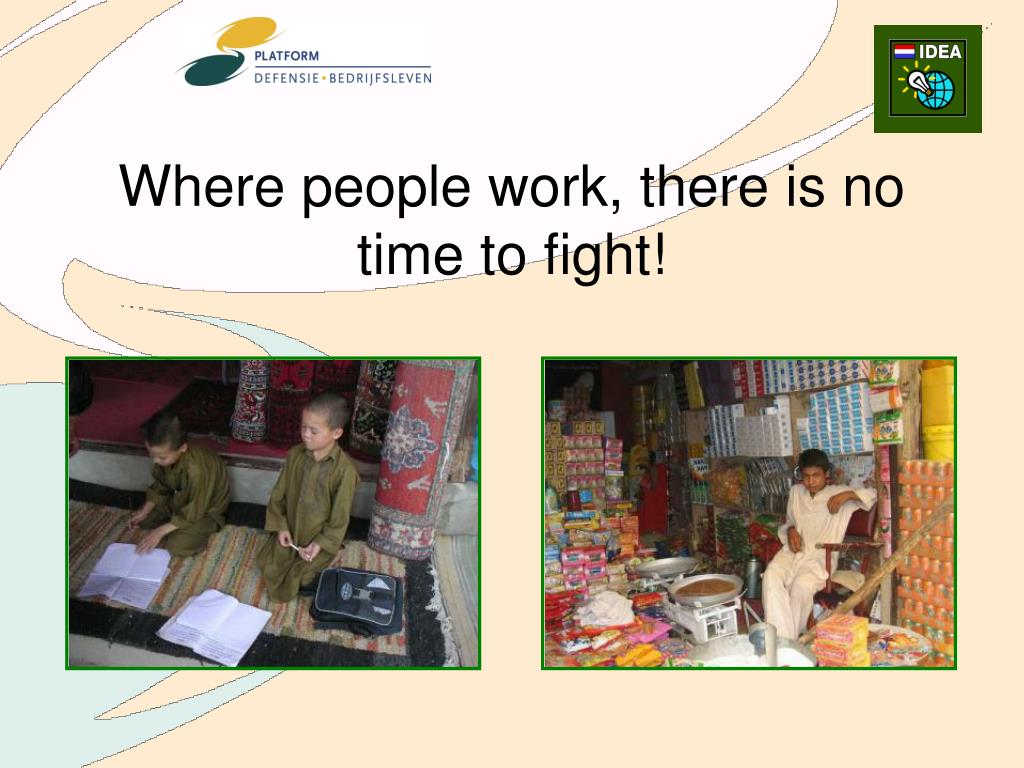 PLATFORM
DEFENSIE • BEDRIJFSLEVEN

IDEA

Where people work, there is no time to fight!